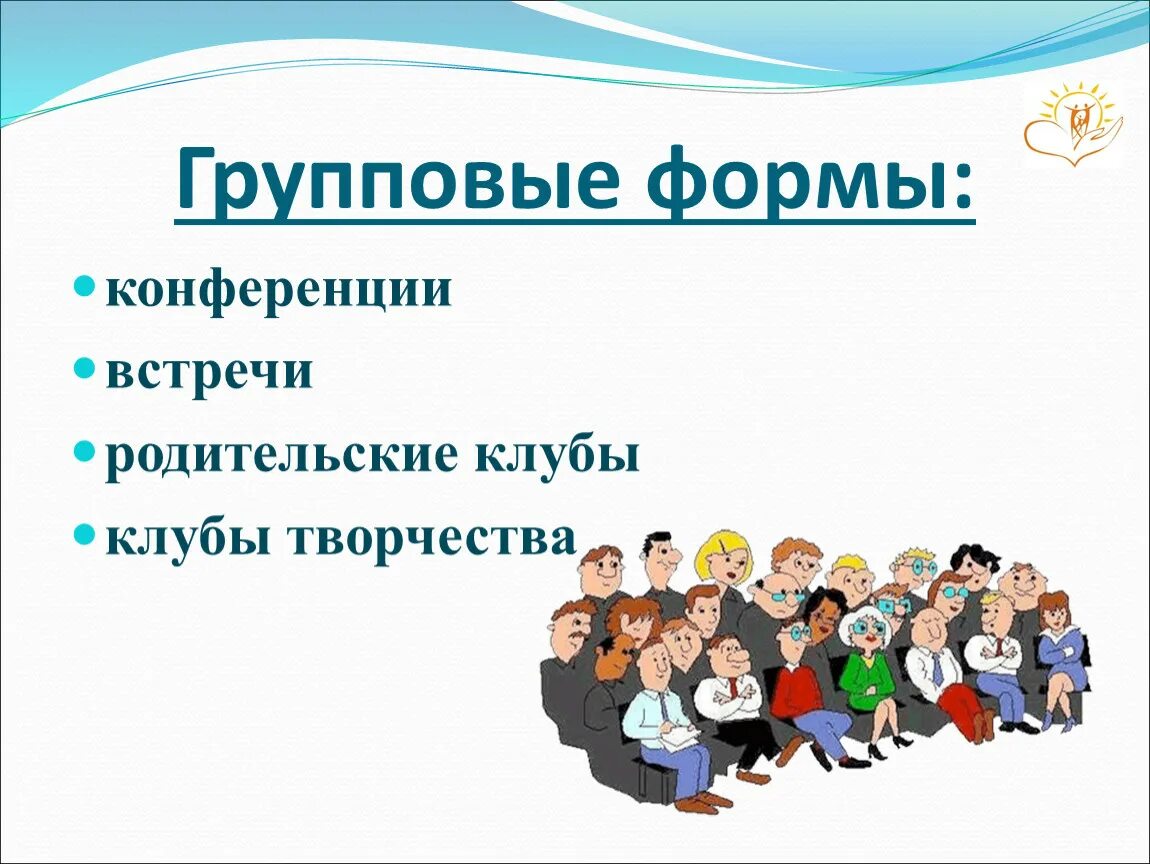 Групповые формы:

- конференции
- встречи
- родительские клубы
- клубы творчества